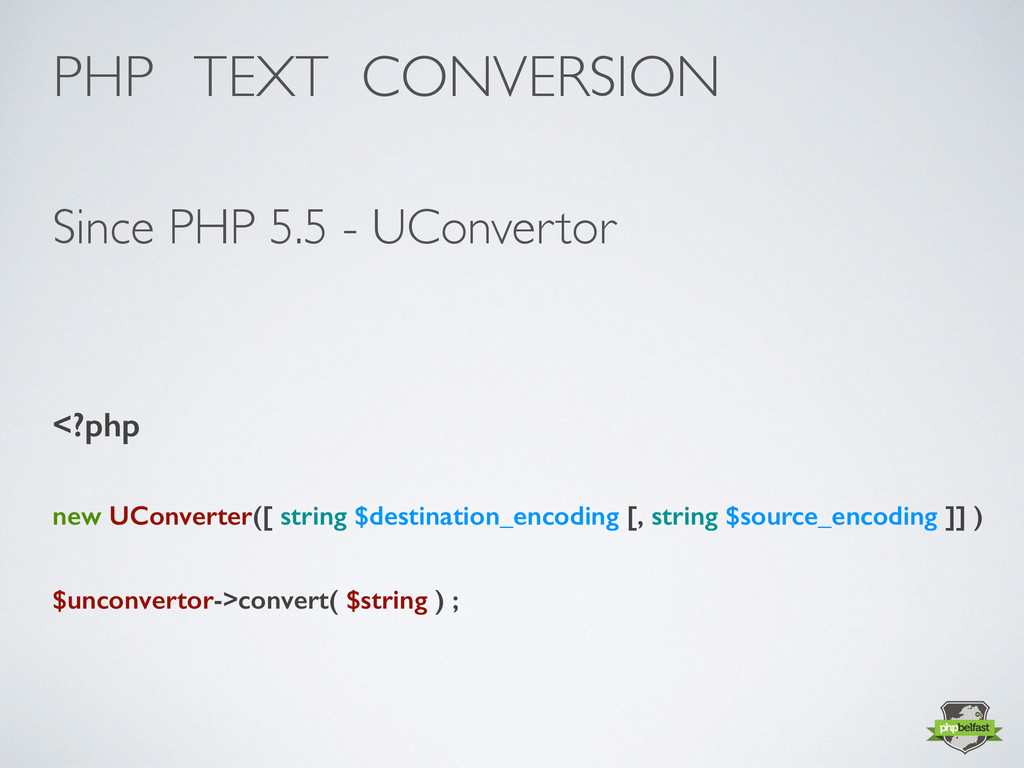 PHP TEXT CONVERSION

Since PHP 5.5 - UConvertor

<?php

new UConverter([ string $destination_encoding [, string $source_encoding ]] )

$unconvertor->convert( $string ) ;

phpbelfast